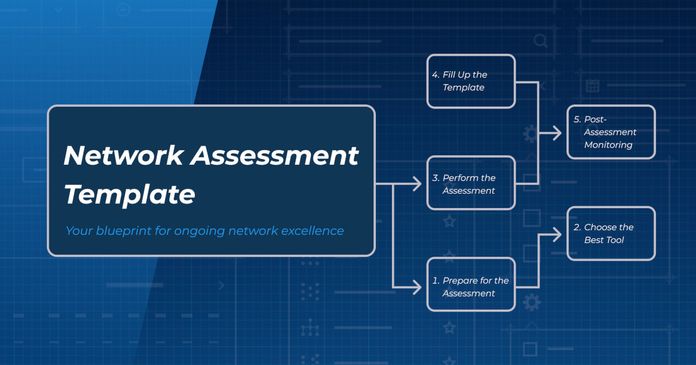 Network Assessment Template

Your blueprint for ongoing network excellence

4. Fill Up the Template

3. Perform the Assessment

1. Prepare for the Assessment

5. Post-Assessment Monitoring

2. Choose the Best Tool